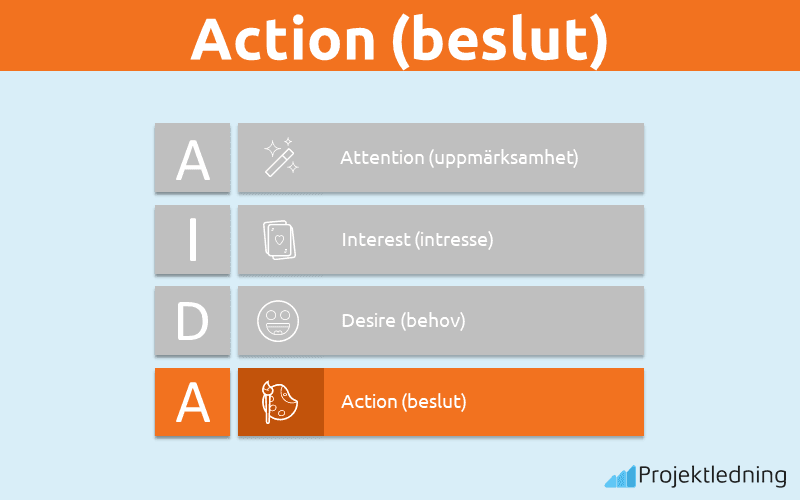 Action (beslut)

A Attention (uppmärksamhet)

I Interest (intresse)

D Desire (behov)

A Action (beslut)

Projektledning